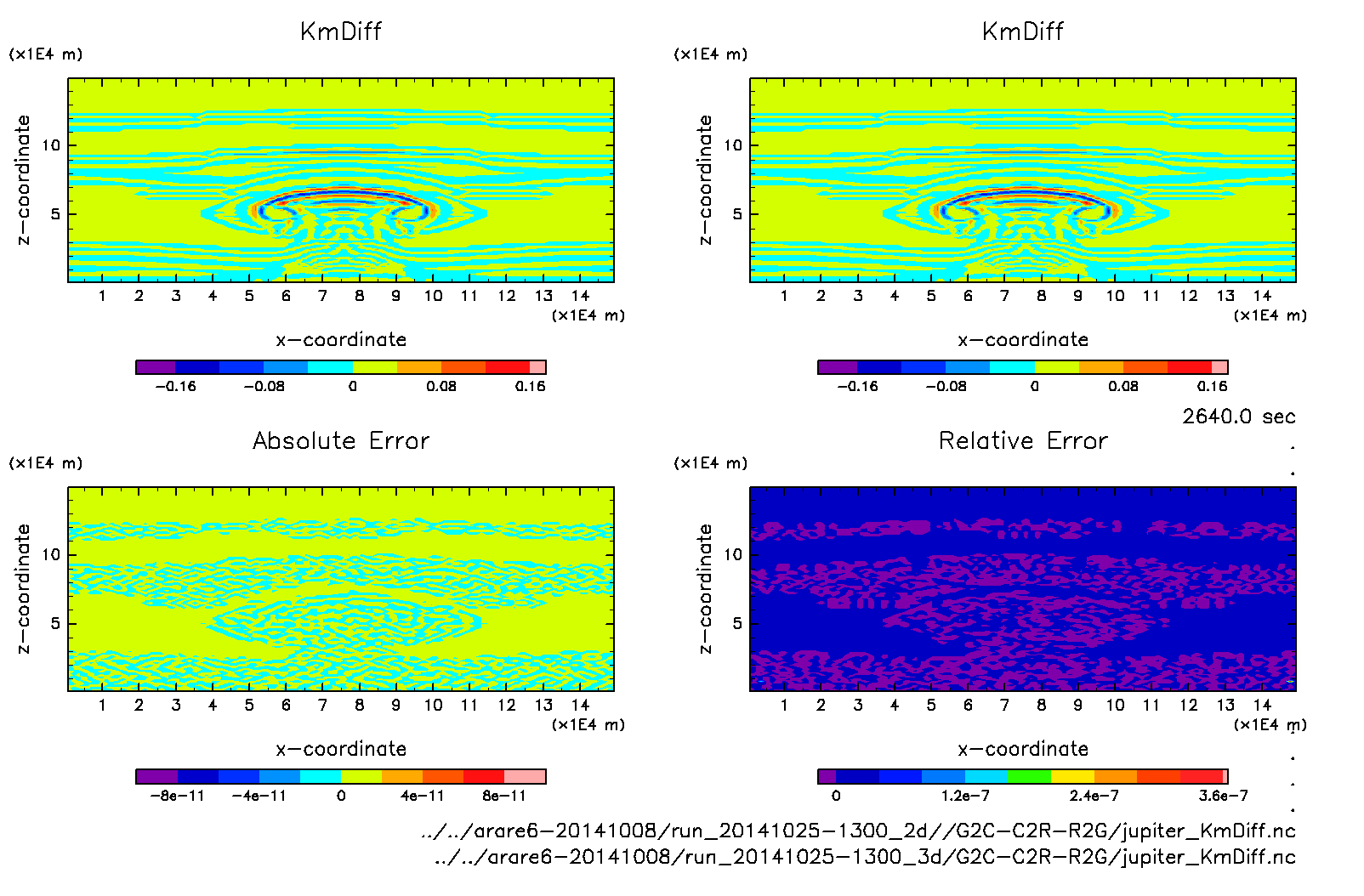 KmDiff

(x1E4 m)

z−coordinate

10

5

1 2 3 4 5 6 7 8 9 10 11 12 13 14

(x1E4 m)

x−coordinate

−0.16 −0.08 0 0.08 0.16

KmDiff

(x1E4 m)

z−coordinate

10

5

1 2 3 4 5 6 7 8 9 10 11 12 13 14

(x1E4 m)

x−coordinate

−0.16 −0.08 0 0.08 0.16

2640.0 sec

Absolute Error

(x1E4 m)

z−coordinate

10

5

1 2 3 4 5 6 7 8 9 10 11 12 13 14

(x1E4 m)

x−coordinate

−8e−11 −4e−11 0 4e−11 8e−11

Relative Error

(x1E4 m)

z−coordinate

10

5

1 2 3 4 5 6 7 8 9 10 11 12 13 14

(x1E4 m)

x−coordinate

0 1.2e−7 2.4e−7 3.6e−7

../../arare6−20141008/run_20141025−1300_2d//G2C−C2R−R2G/jupiter_KmDiff.nc
../../arare6−20141008/run_20141025−1300_3d/G2C−C2R−R2G/jupiter_KmDiff.nc